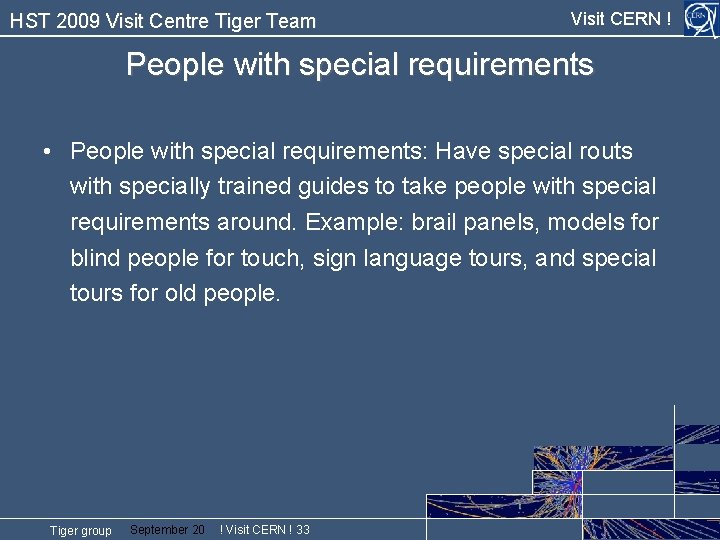 HST 2009 Visit Centre Tiger Team

Visit CERN !

CERN

People with special requirements

• People with special requirements: Have special routs with specially trained guides to take people with special requirements around. Example: brail panels, models for blind people for touch, sign language tours, and special tours for old people.

Tiger group September 20 ! Visit CERN ! 33